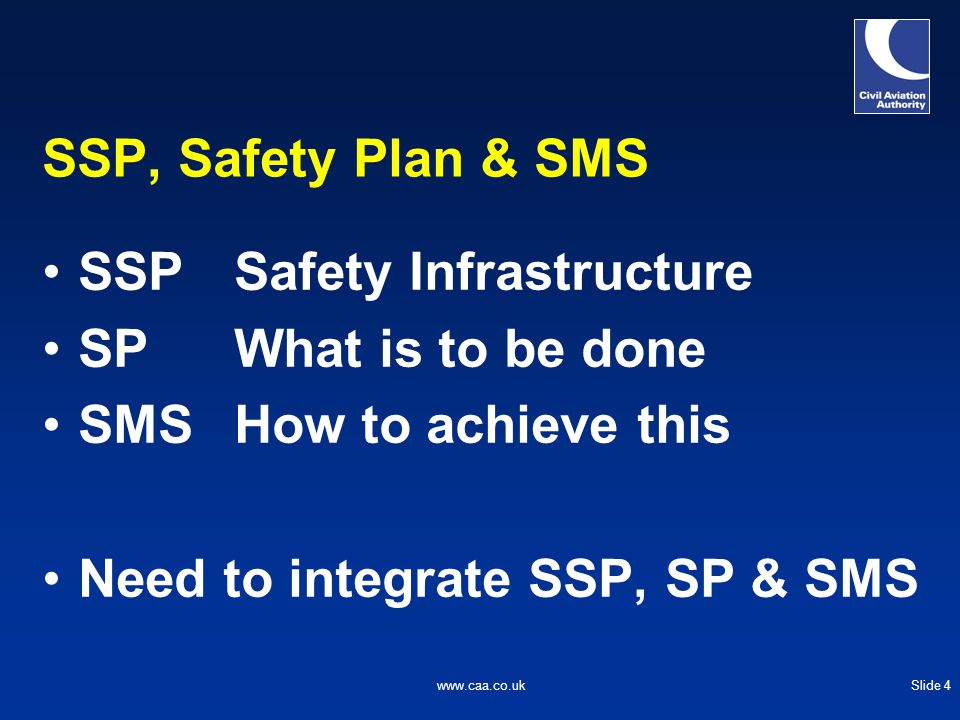 Civil Aviation Authority

SSP, Safety Plan & SMS

• SSP Safety Infrastructure
• SP What is to be done
• SMS How to achieve this

• Need to integrate SSP, SP & SMS

www.caa.co.uk

Slide 4